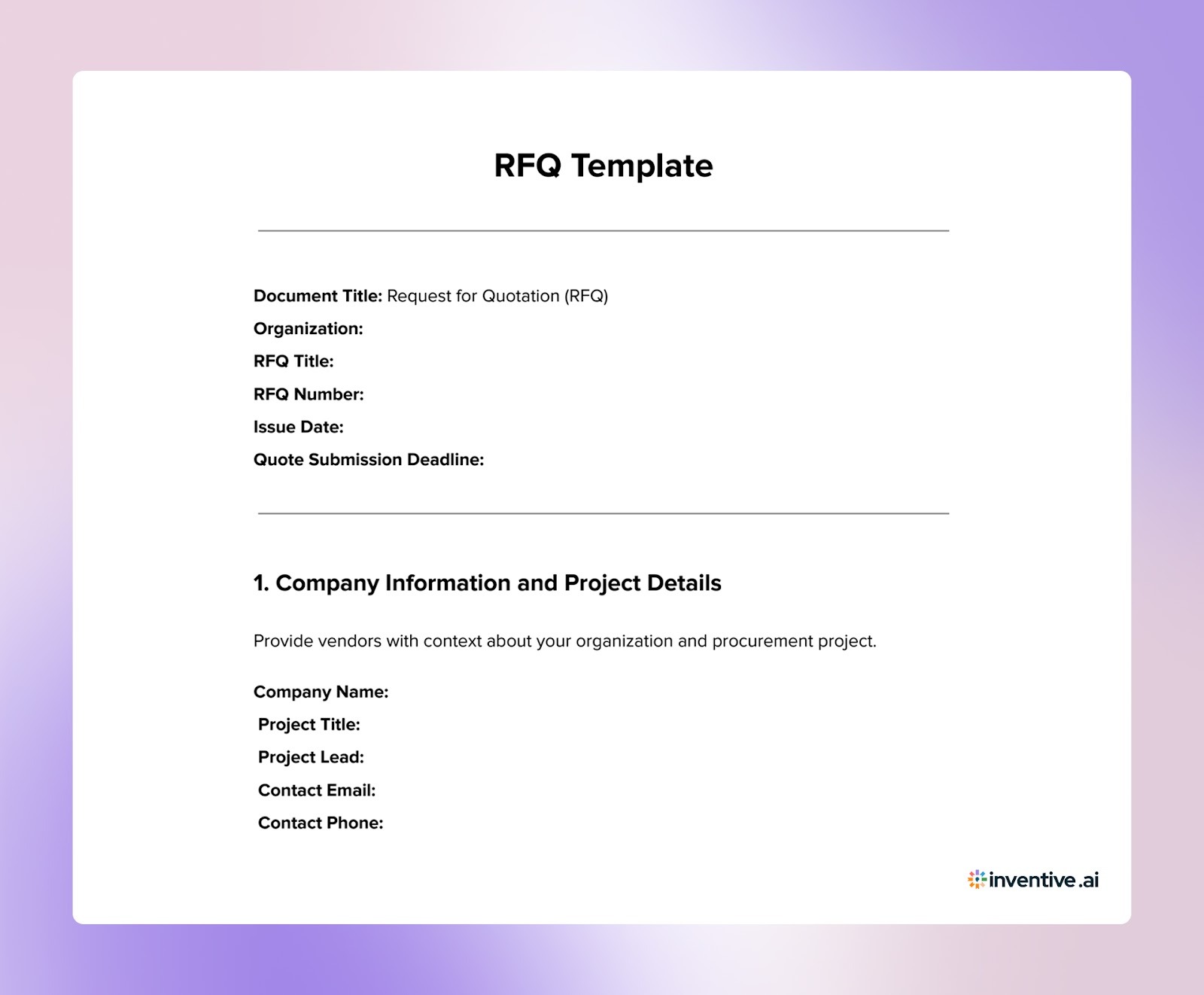 RFQ Template

Document Title: Request for Quotation (RFQ)
Organization:
RFQ Title:
RFQ Number:
Issue Date:
Quote Submission Deadline:

1. Company Information and Project Details

Provide vendors with context about your organization and procurement project.

Company Name:
Project Title:
Project Lead:
Contact Email:
Contact Phone:

inventive.ai